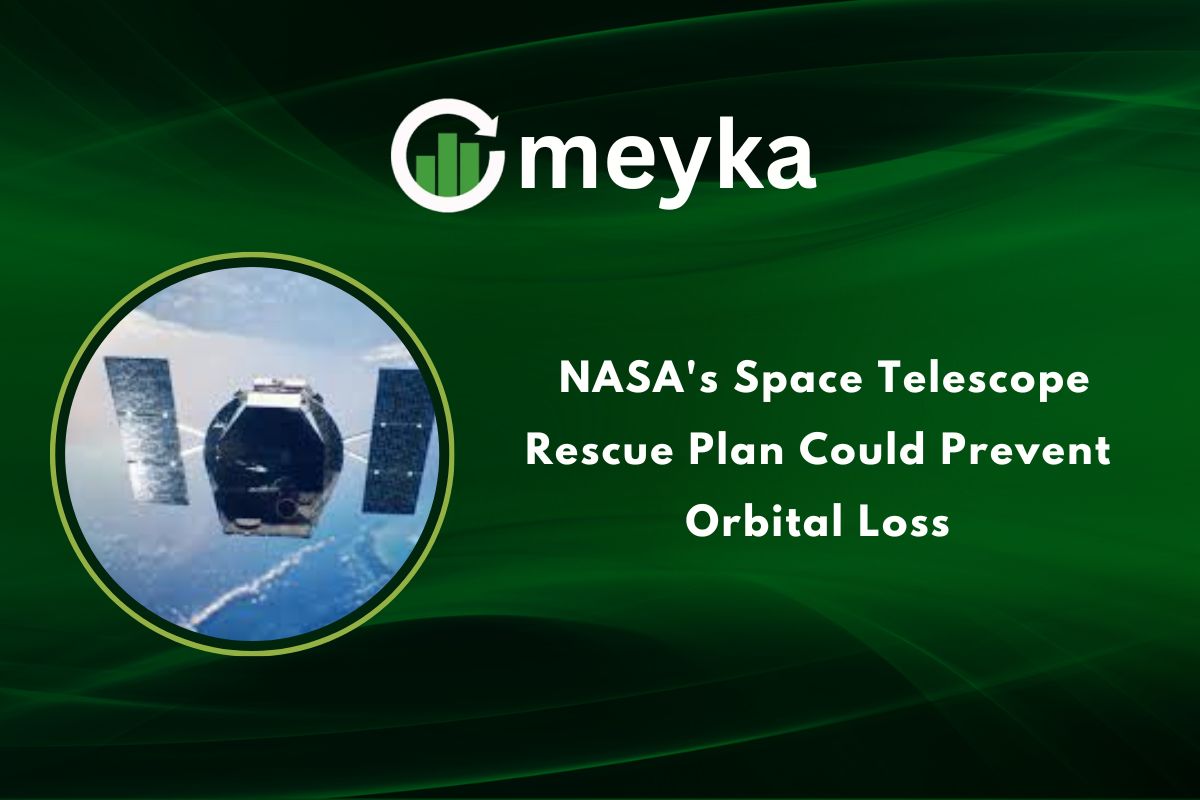 meyka

NASA's Space Telescope Rescue Plan Could Prevent Orbital Loss